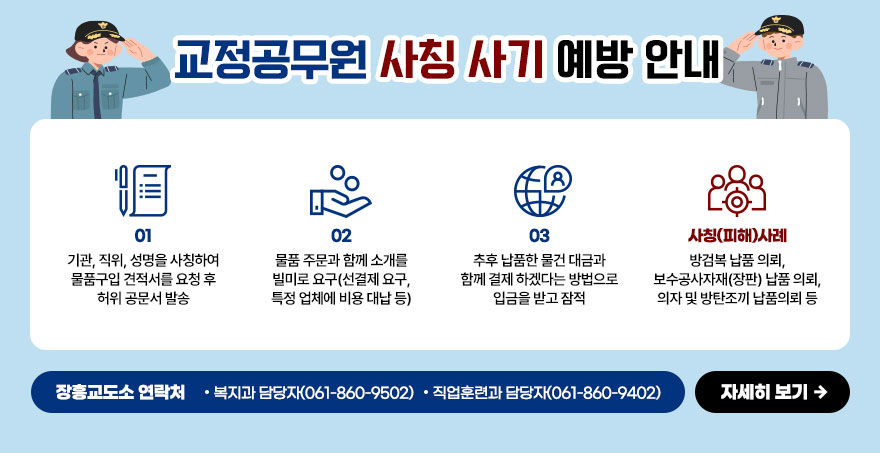 교정공무원 사칭 사기 예방 안내

01
기관, 직위, 성명을 사칭하여 물품구입 견적서를 요청 후 허위 공문서 발송

02
물품 주문과 함께 소개를 빌미로 요구(선결제 요구, 특정 업체에 비용 대납 등)

03
추후 납품한 물건 대금과 함께 결제 하겠다는 방법으로 입금을 받고 잠적

사칭(피해)사례
방검복 납품 의뢰, 보수공사자재(장판) 납품 의뢰, 의자 및 방탄조끼 납품의뢰 등

장흥교도소 연락처 • 복지과 담당자(061-860-9502) • 직업훈련과 담당자(061-860-9402)

자세히 보기 →